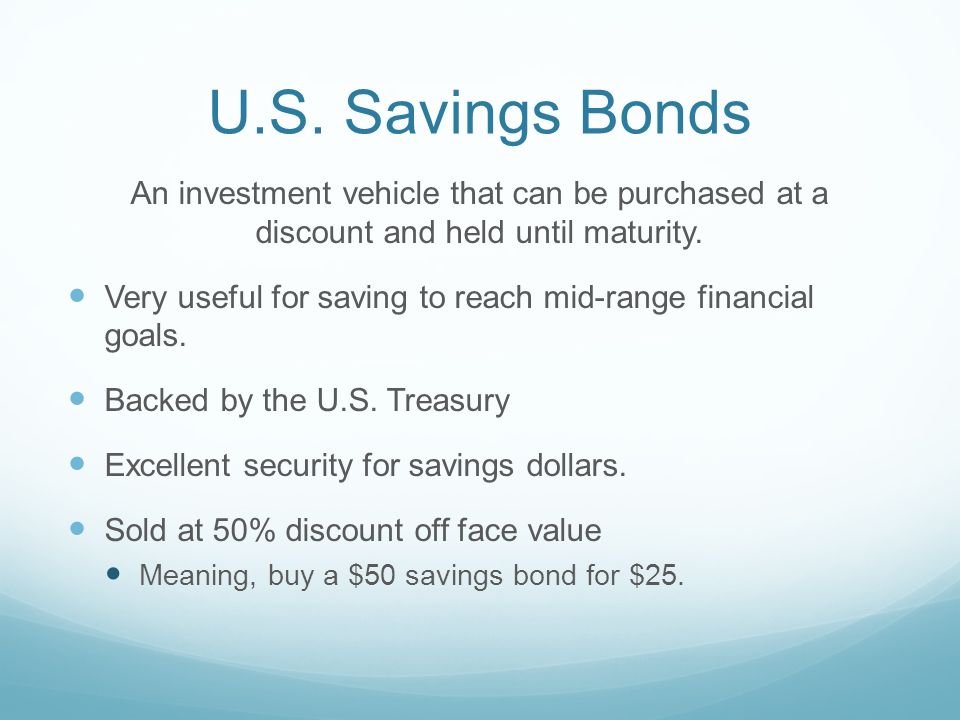 U.S. Savings Bonds

An investment vehicle that can be purchased at a discount and held until maturity.

- Very useful for saving to reach mid-range financial goals.
- Backed by the U.S. Treasury
- Excellent security for savings dollars.
- Sold at 50% discount off face value
  - Meaning, buy a \$50 savings bond for \$25.